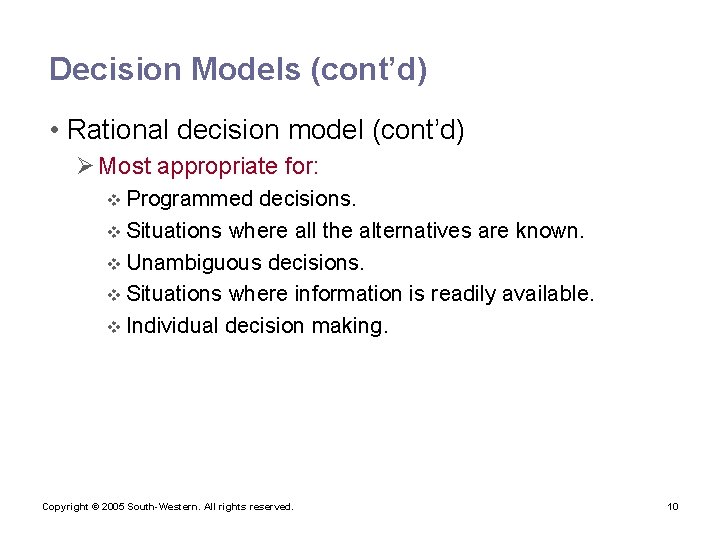 Decision Models (cont’d)

• Rational decision model (cont’d)

➢ Most appropriate for:

❖ Programmed decisions.

❖ Situations where all the alternatives are known.

❖ Unambiguous decisions.

❖ Situations where information is readily available.

❖ Individual decision making.

Copyright © 2005 South-Western. All rights reserved.

10